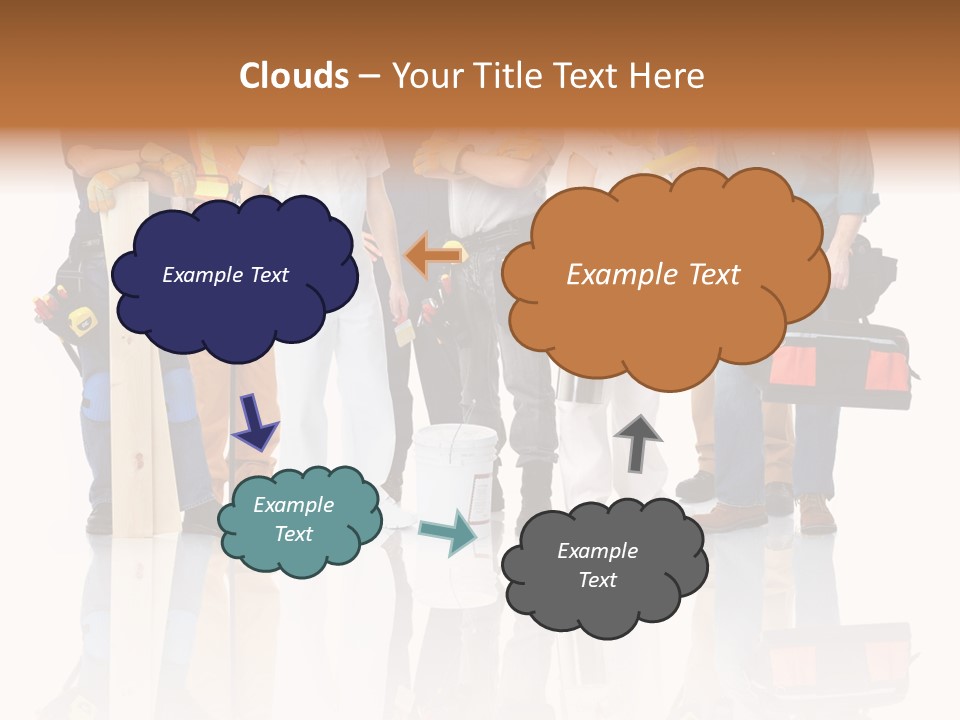 Clouds – Your Title Text Here

Example Text

Example Text

Example Text

Example Text